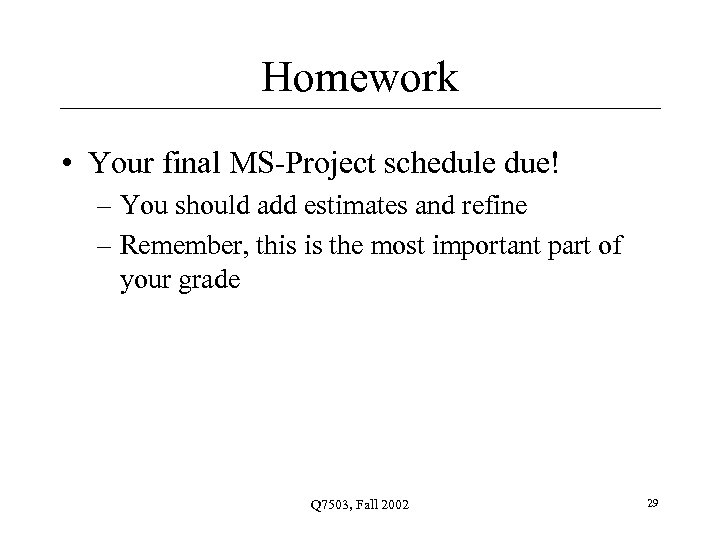 Homework

• Your final MS-Project schedule due!
– You should add estimates and refine
– Remember, this is the most important part of your grade

Q7503, Fall 2002

29